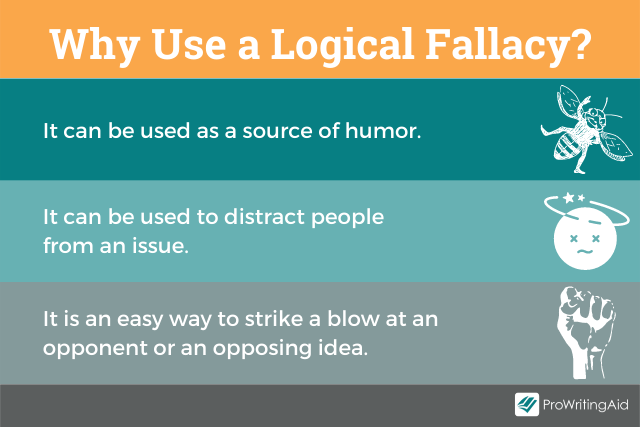 Why Use a Logical Fallacy?

It can be used as a source of humor.

It can be used to distract people from an issue.

It is an easy way to strike a blow at an opponent or an opposing idea.

ProWritingAid